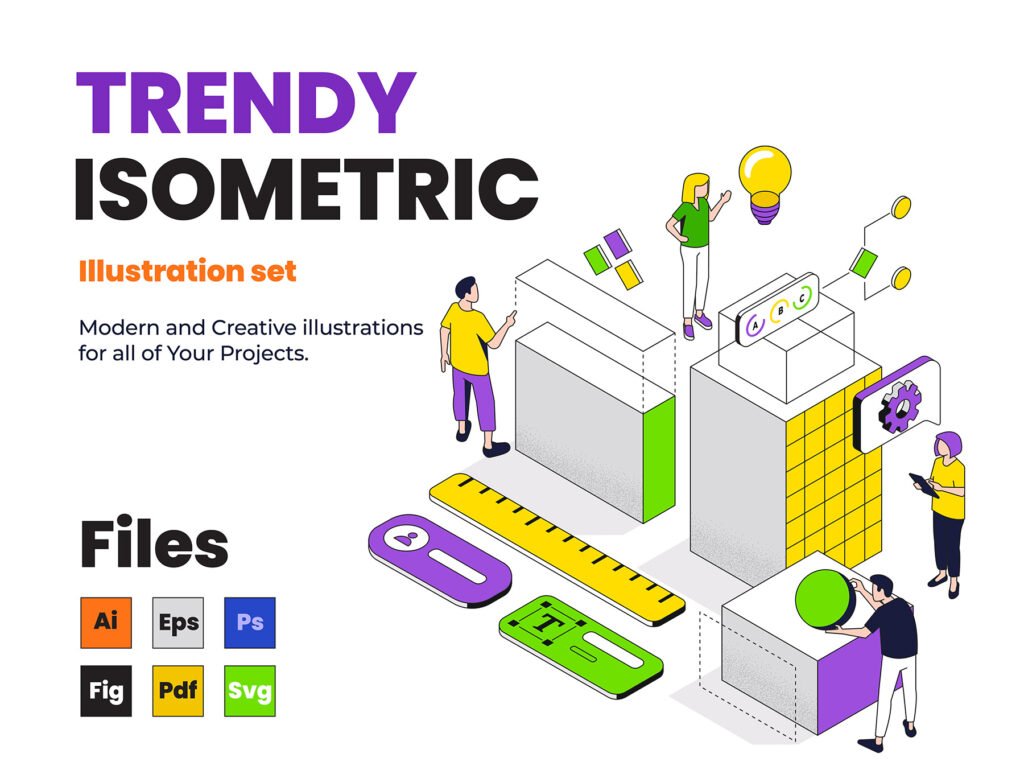 TRENDY
ISOMETRIC

Illustration set

Modern and Creative illustrations for all of Your Projects.

A B C

T

Files

Ai
Eps
Ps
Fig
Pdf
Svg